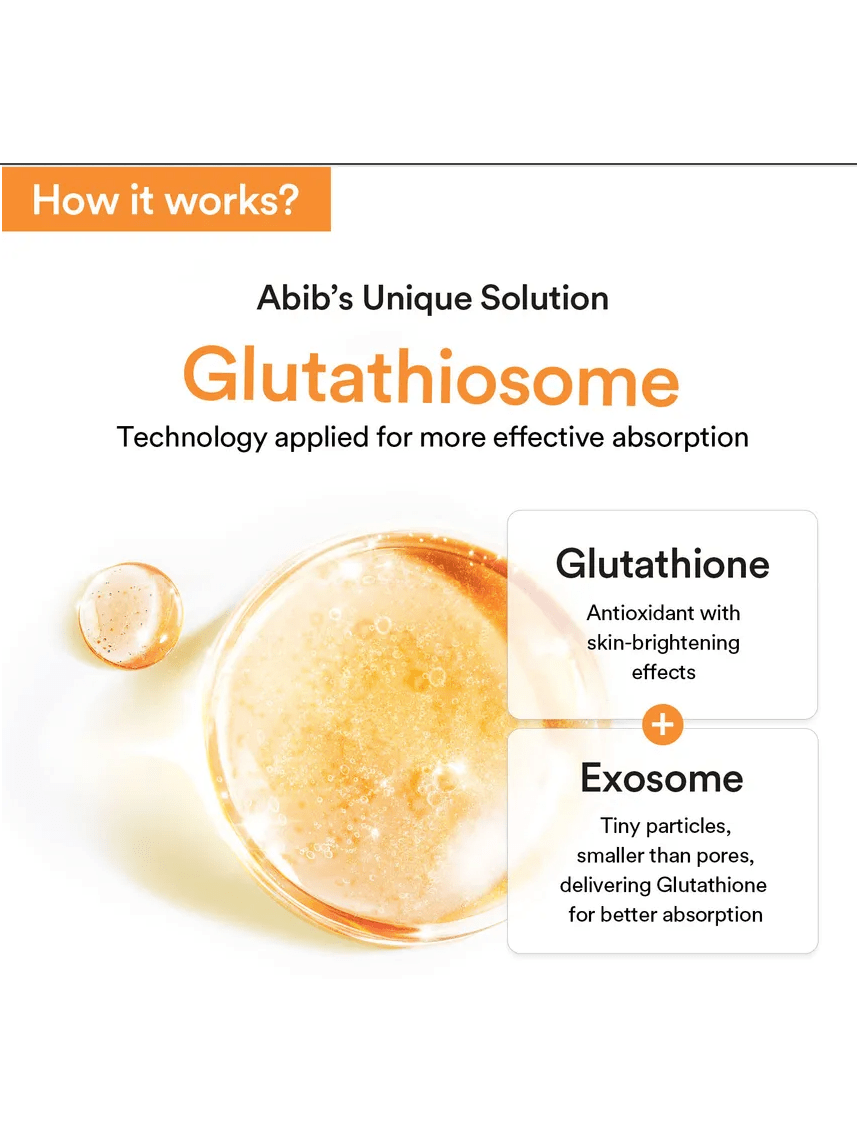 How it works?

Abib's Unique Solution

Glutathiosome

Technology applied for more effective absorption

Glutathione

Antioxidant with skin-brightening effects

+

Exosome

Tiny particles, smaller than pores, delivering Glutathione for better absorption